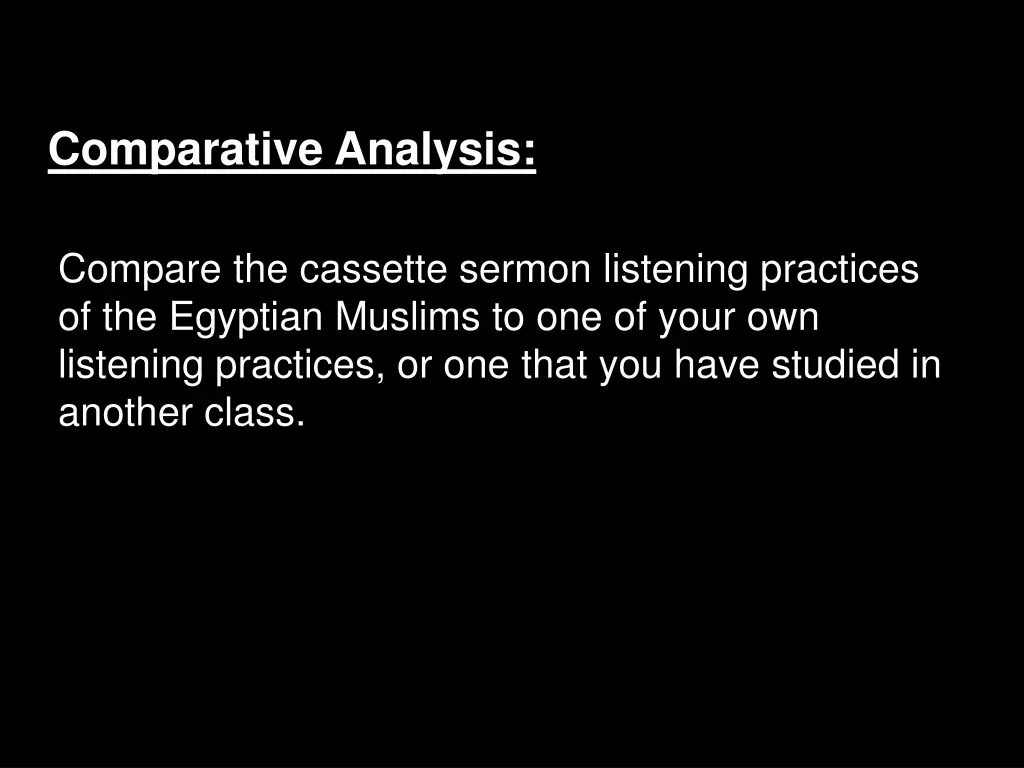 Comparative Analysis:

Compare the cassette sermon listening practices of the Egyptian Muslims to one of your own listening practices, or one that you have studied in another class.